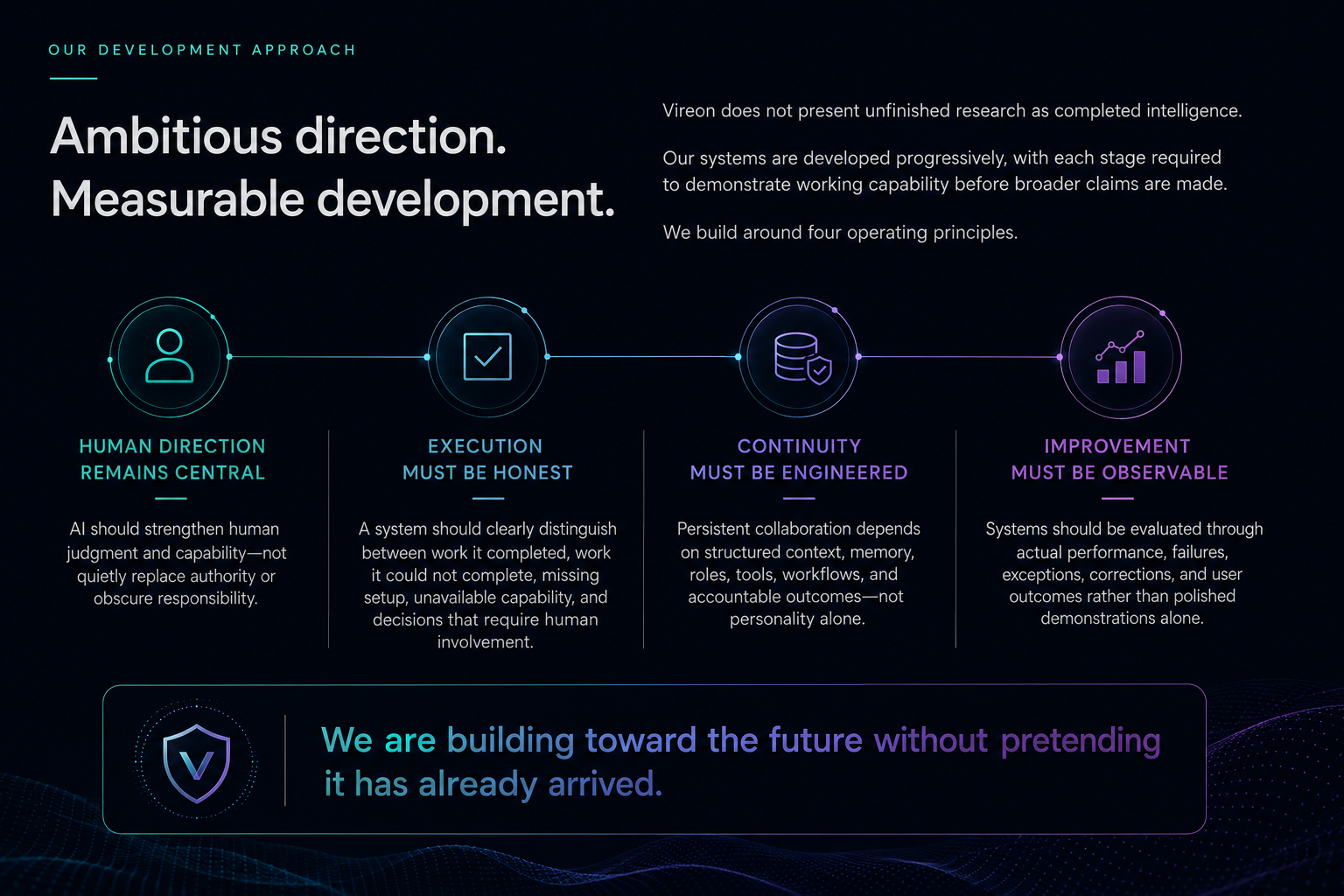 OUR DEVELOPMENT APPROACH

Ambitious direction.
Measurable development.

Vireon does not present unfinished research as completed intelligence.

Our systems are developed progressively, with each stage required to demonstrate working capability before broader claims are made.

We build around four operating principles.

HUMAN DIRECTION REMAINS CENTRAL

AI should strengthen human judgment and capability—not quietly replace authority or obscure responsibility.

EXECUTION MUST BE HONEST

A system should clearly distinguish between work it completed, work it could not complete, missing setup, unavailable capability, and decisions that require human involvement.

CONTINUITY MUST BE ENGINEERED

Persistent collaboration depends on structured context, memory, roles, tools, workflows, and accountable outcomes—not personality alone.

IMPROVEMENT MUST BE OBSERVABLE

Systems should be evaluated through actual performance, failures, exceptions, corrections, and user outcomes rather than polished demonstrations alone.

V

We are building toward the future without pretending it has already arrived.